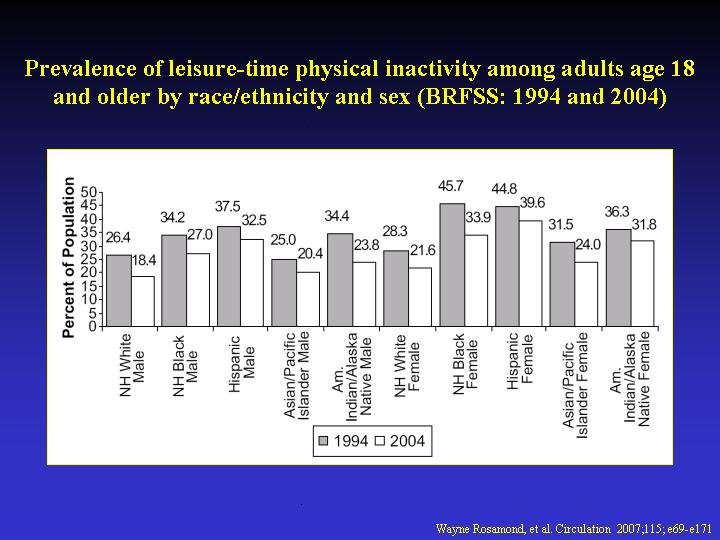 Prevalence of leisure-time physical inactivity among adults age 18 and older by race/ethnicity and sex (BRFSS: 1994 and 2004)

Percent of Population

50
45
40
35
30
25
20
15
10
5
0

26.4
18.4
34.2
27.0
37.5
32.5
25.0
20.4
34.4
23.8
28.3
21.6
45.7
33.9
44.8
39.6
31.5
24.0
36.3
31.8

NH White Male
NH Black Male
Hispanic Male
Asian/Pacific Islander Male
Am. Indian/Alaska Native Male
NH White Female
NH Black Female
Hispanic Female
Asian/Pacific Islander Female
Am. Indian/Alaska Native Female

1994
2004

Wayne Rosamond, et al. Circulation 2007;115; e69-e171